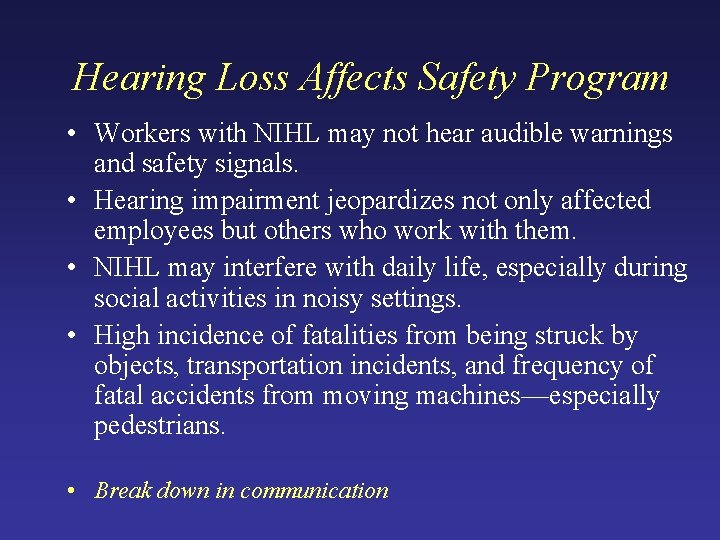 Hearing Loss Affects Safety Program

• Workers with NIHL may not hear audible warnings and safety signals.
• Hearing impairment jeopardizes not only affected employees but others who work with them.
• NIHL may interfere with daily life, especially during social activities in noisy settings.
• High incidence of fatalities from being struck by objects, transportation incidents, and frequency of fatal accidents from moving machines—especially pedestrians.

• Break down in communication